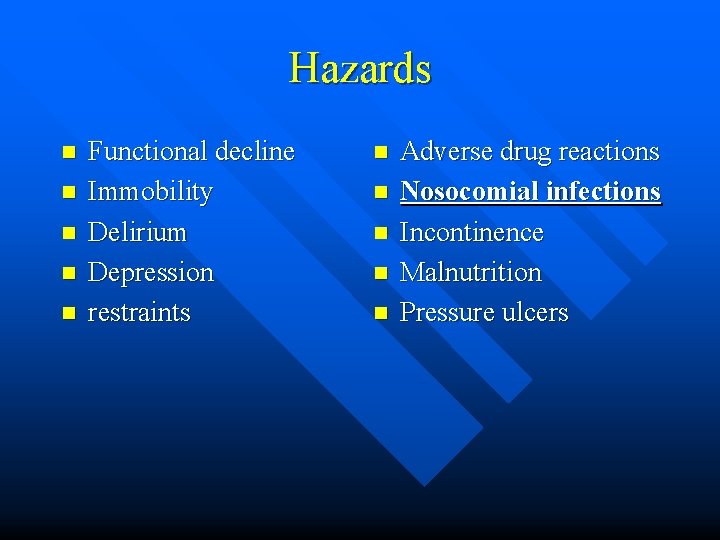 Hazards

- Functional decline
- Immobility
- Delirium
- Depression
- restraints

- Adverse drug reactions
- Nosocomial infections
- Incontinence
- Malnutrition
- Pressure ulcers